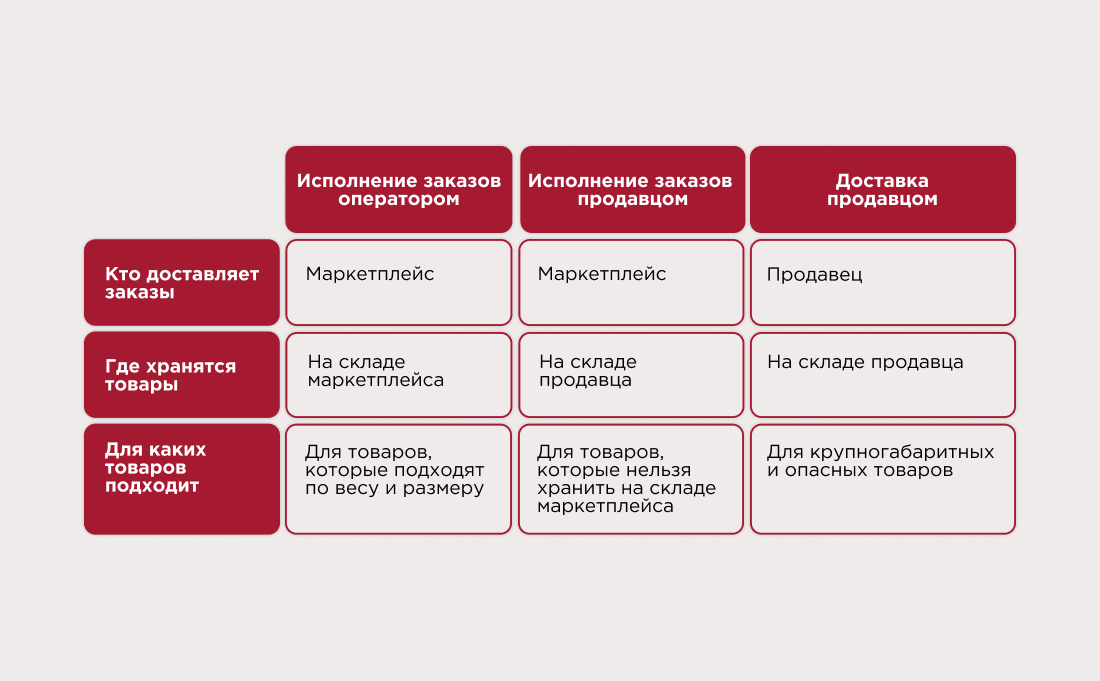 | | Исполнение заказов оператором | Исполнение заказов продавцом | Доставка продавцом |
|---|---|---|---|
| Кто доставляет заказы | Маркетплейс | Маркетплейс | Продавец |
| Где хранятся товары | На складе маркетплейса | На складе продавца | На складе продавца |
| Для каких товаров подходит | Для товаров, которые подходят по весу и размеру | Для товаров, которые нельзя хранить на складе маркетплейса | Для крупногабаритных и опасных товаров |